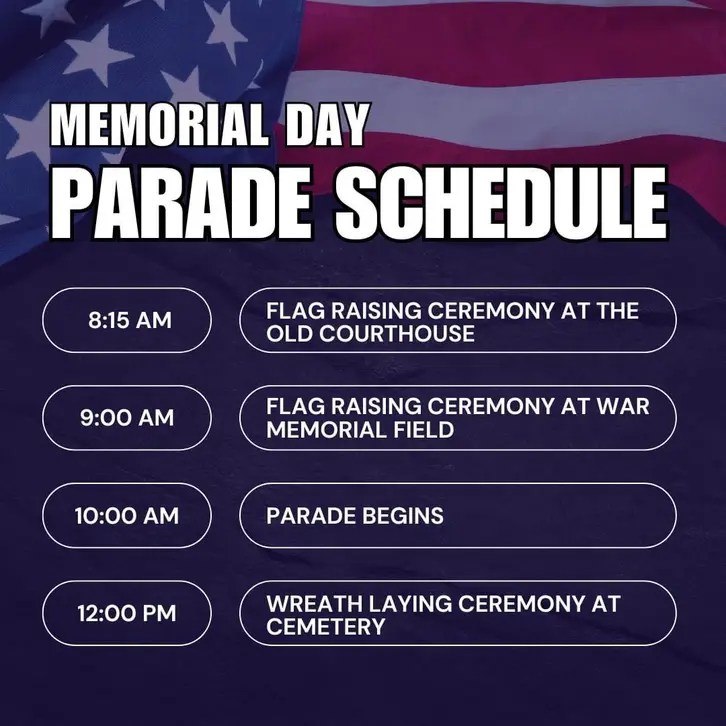 MEMORIAL DAY
PARADE SCHEDULE

8:15 AM
FLAG RAISING CEREMONY AT THE OLD COURTHOUSE

9:00 AM
FLAG RAISING CEREMONY AT WAR MEMORIAL FIELD

10:00 AM
PARADE BEGINS

12:00 PM
WREATH LAYING CEREMONY AT CEMETERY